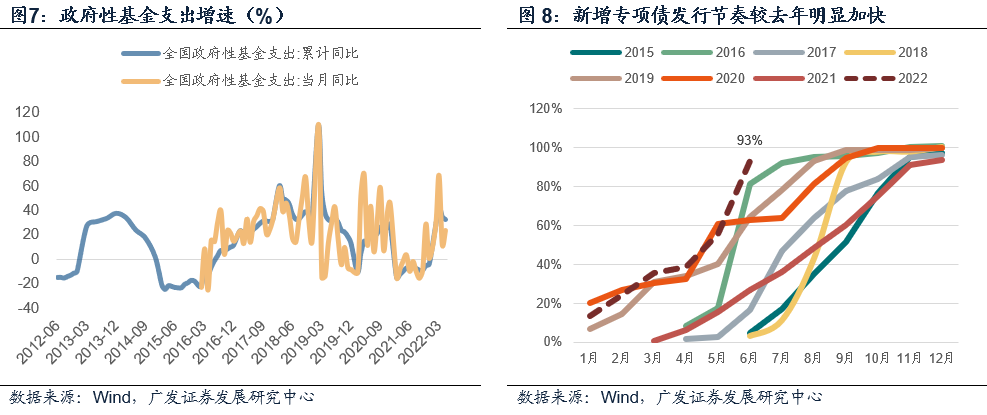 图7：政府性基金支出增速（%）

全国政府性基金支出:累计同比
全国政府性基金支出:当月同比

120
100
80
60
40
20
0
-20
-40

2012-06
2013-03
2013-12
2014-09
2015-06
2016-03
2016-12
2017-09
2018-06
2019-03
2019-12
2020-09
2021-06
2022-03

数据来源：Wind，广发证券发展研究中心

图 8：新增专项债发行节奏较去年明显加快

2015
2016
2017
2018
2019
2020
2021
2022

120%
100%
80%
60%
40%
20%
0%

93%

1月
2月
3月
4月
5月
6月
7月
8月
9月
10月
11月
12月

数据来源：Wind，广发证券发展研究中心